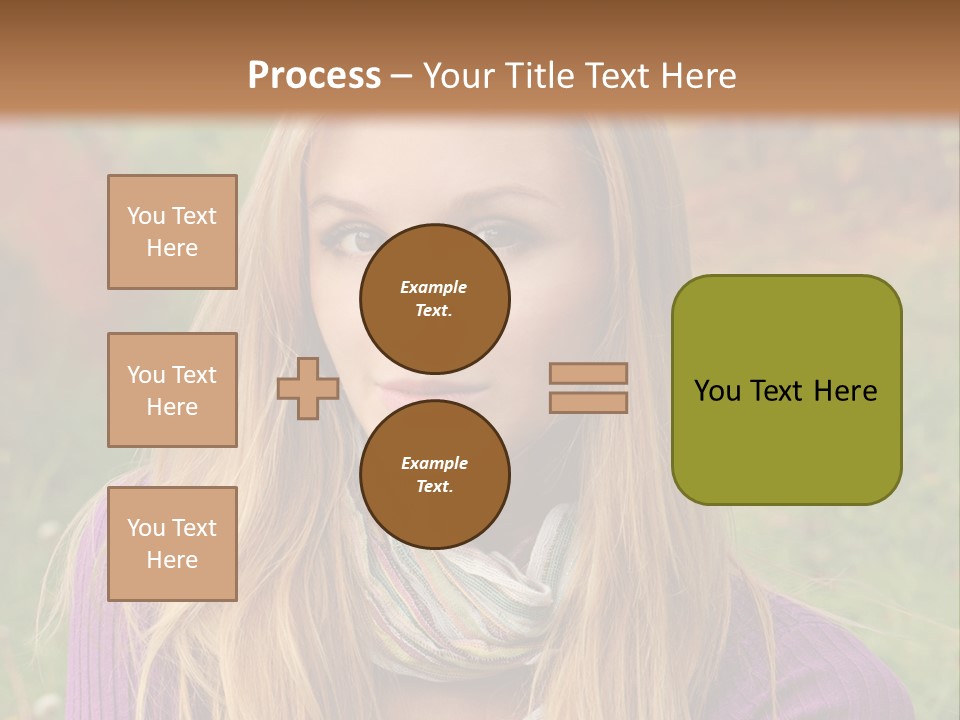 Process – Your Title Text Here

You Text Here

You Text Here

You Text Here

Example Text.

Example Text.

You Text Here